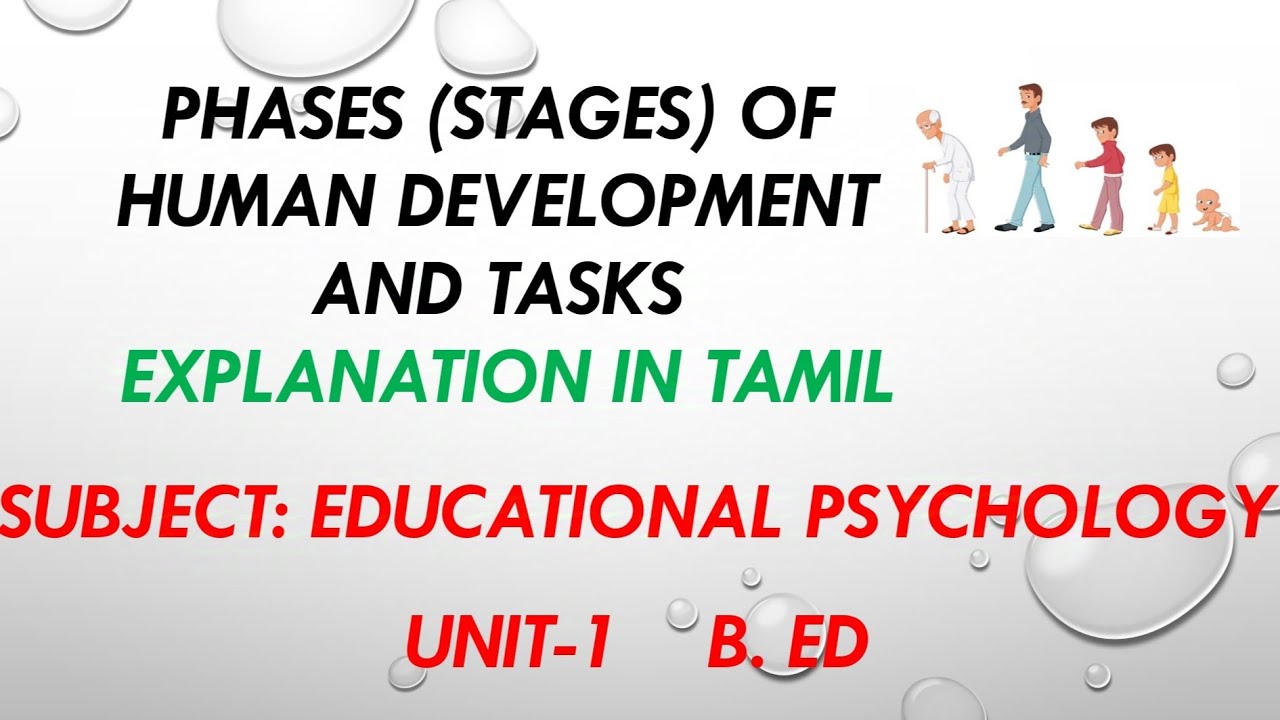 PHASES (STAGES) OF HUMAN DEVELOPMENT AND TASKS

EXPLANATION IN TAMIL

SUBJECT: EDUCATIONAL PSYCHOLOGY

UNIT-1 B. ED